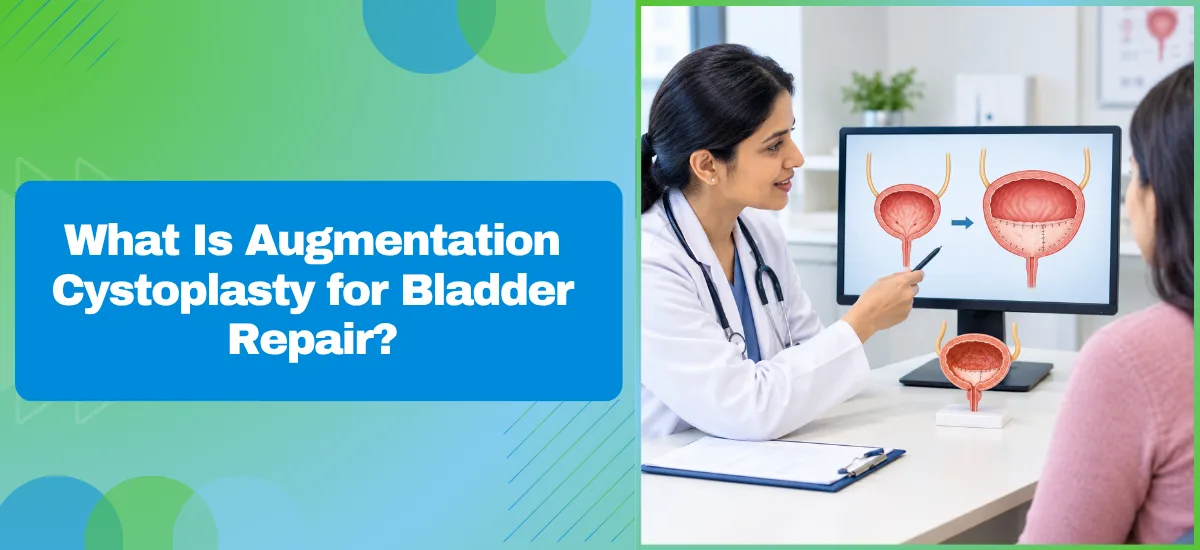 What Is Augmentation Cystoplasty for Bladder Repair?